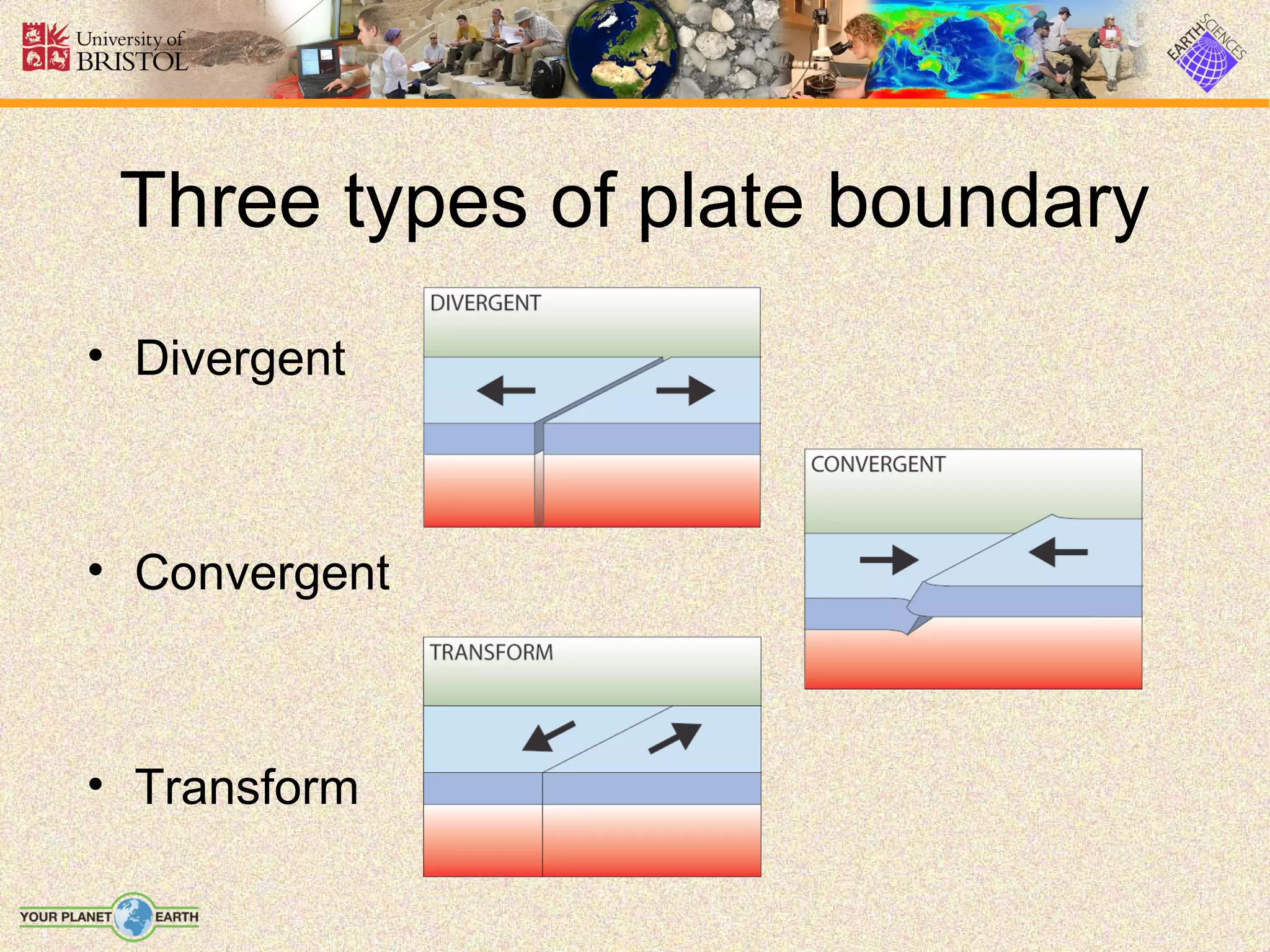 University of BRISTOL

EARTH SCIENCES

Three types of plate boundary

• Divergent

• Convergent

• Transform

DIVERGENT

CONVERGENT

TRANSFORM

YOUR PLANET EARTH